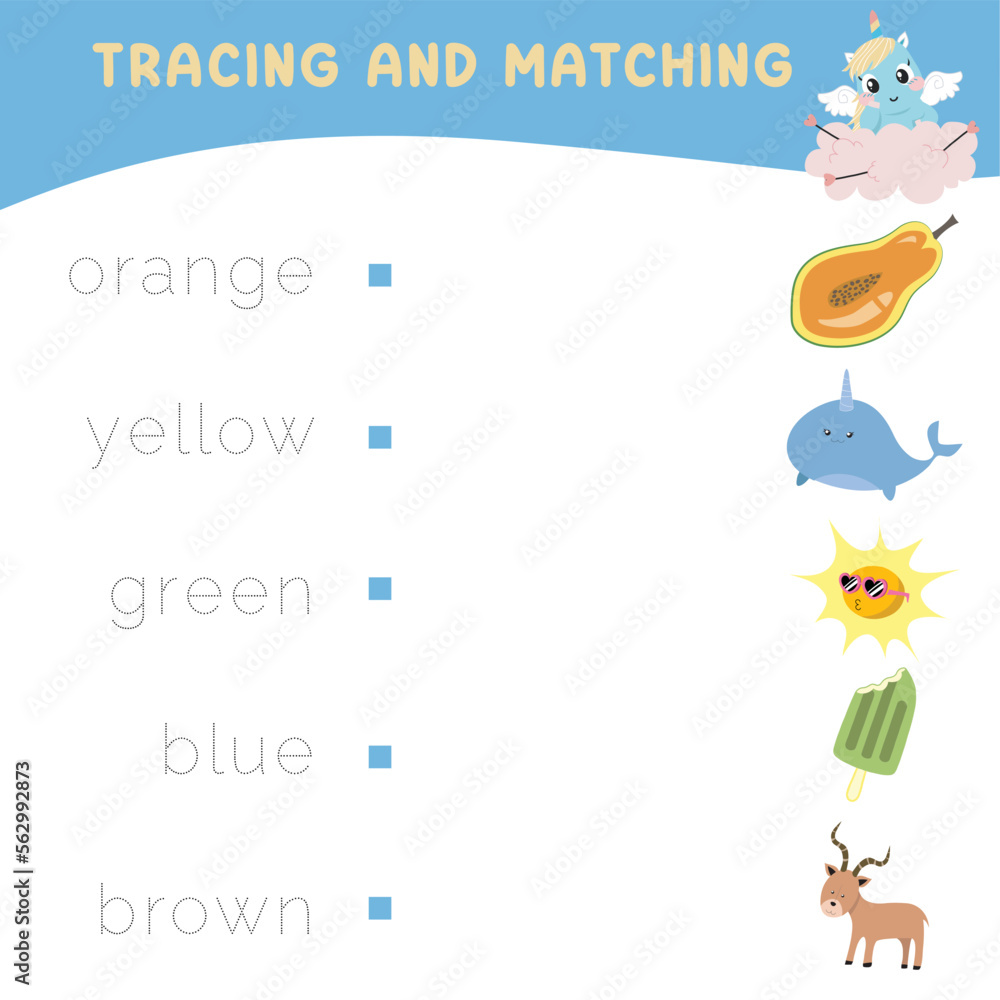 TRACING AND MATCHING

orange

yellow

green

blue

brown

Adobe Stock | #562992873